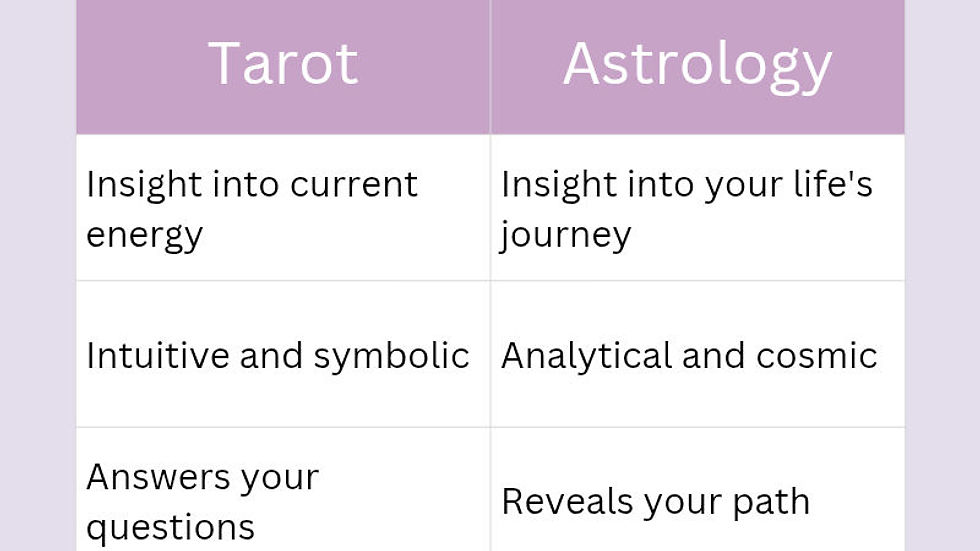 | Tarot | Astrology |
|---|---|
| Insight into current energy | Insight into your life's journey |
| Intuitive and symbolic | Analytical and cosmic |
| Answers your questions | Reveals your path |